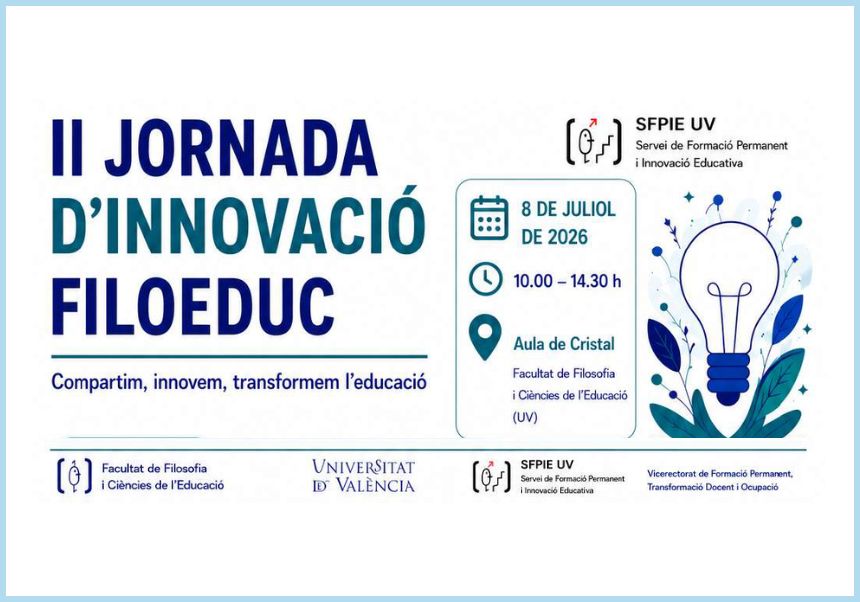 II JORNADA
D'INNOVACIÓ
FILOEDUC

Compartim, innovem, transformem l'educació

SFPIE UV
Servei de Formació Permanent
i Innovació Educativa

8 DE JULIOL
DE 2026

10.00 – 14.30 h

Aula de Cristal
Facultat de Filosofia
i Ciències de l'Educació
(UV)

Facultat de Filosofia
i Ciències de l'Educació

UNIVERSITAT
DE VALÈNCIA

SFPIE UV
Servei de Formació Permanent
i Innovació Educativa

Vicerectorat de Formació Permanent,
Transformació Docent i Ocupació